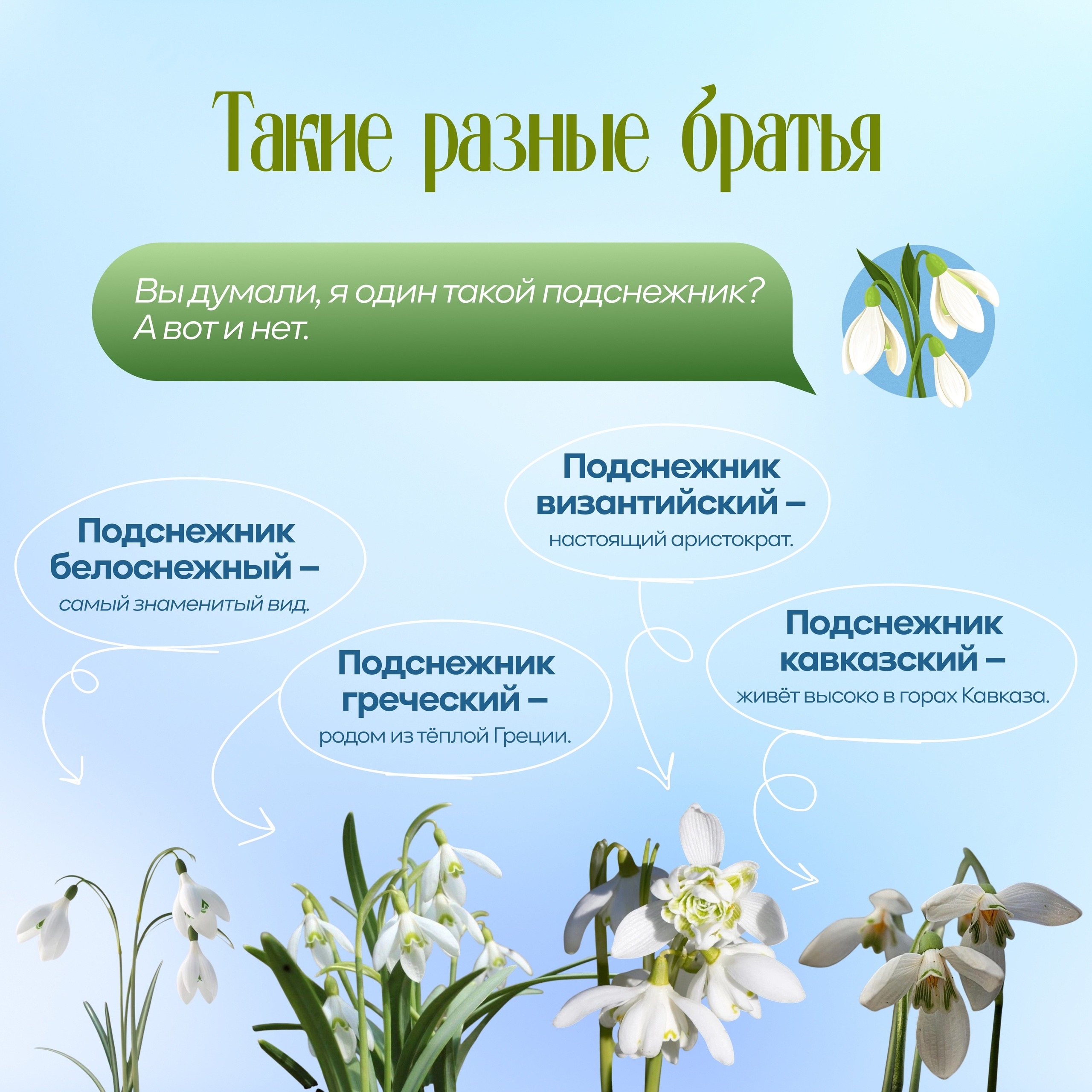 Такие разные братья

Вы думали, я один такой подснежник? А вот и нет.

Подснежник белоснежный – самый знаменитый вид.

Подснежник греческий – родом из тёплой Греции.

Подснежник византийский – настоящий аристократ.

Подснежник кавказский – живёт высоко в горах Кавказа.